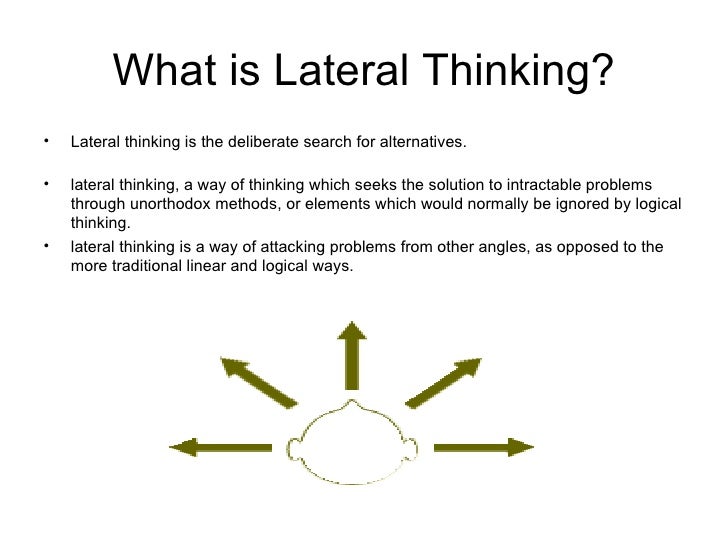 What is Lateral Thinking?

• Lateral thinking is the deliberate search for alternatives.

• lateral thinking, a way of thinking which seeks the solution to intractable problems through unorthodox methods, or elements which would normally be ignored by logical thinking.

• lateral thinking is a way of attacking problems from other angles, as opposed to the more traditional linear and logical ways.